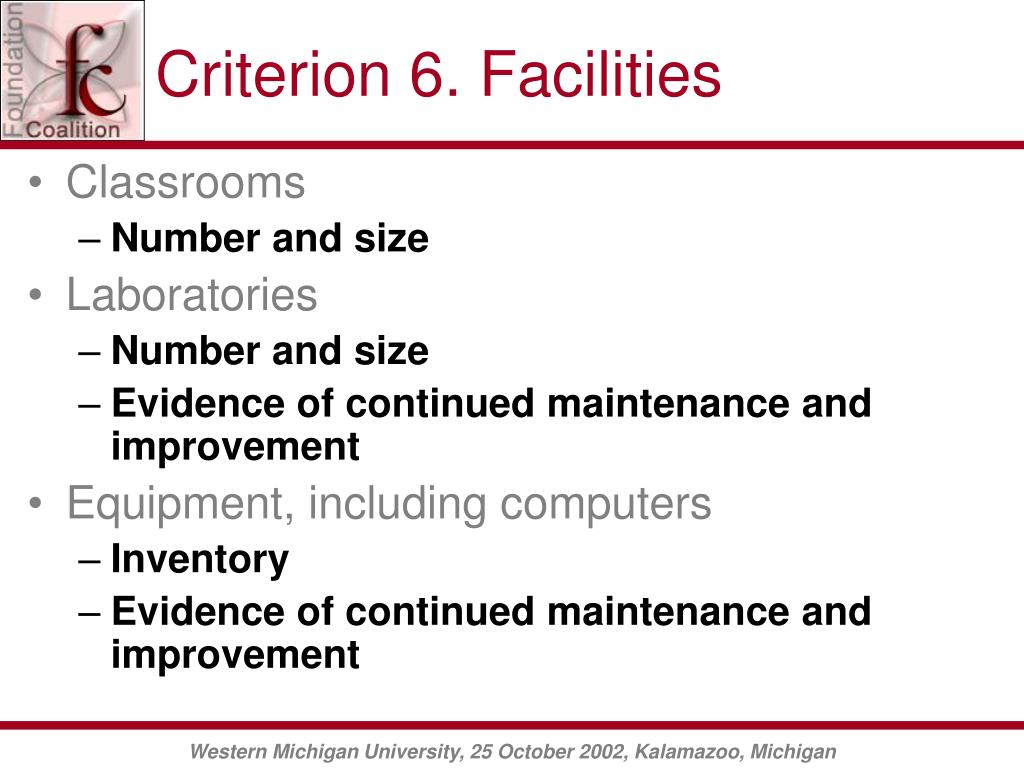 Foundation
fc
Coalition

Criterion 6. Facilities

• Classrooms
– Number and size
• Laboratories
– Number and size
– Evidence of continued maintenance and improvement
• Equipment, including computers
– Inventory
– Evidence of continued maintenance and improvement

Western Michigan University, 25 October 2002, Kalamazoo, Michigan